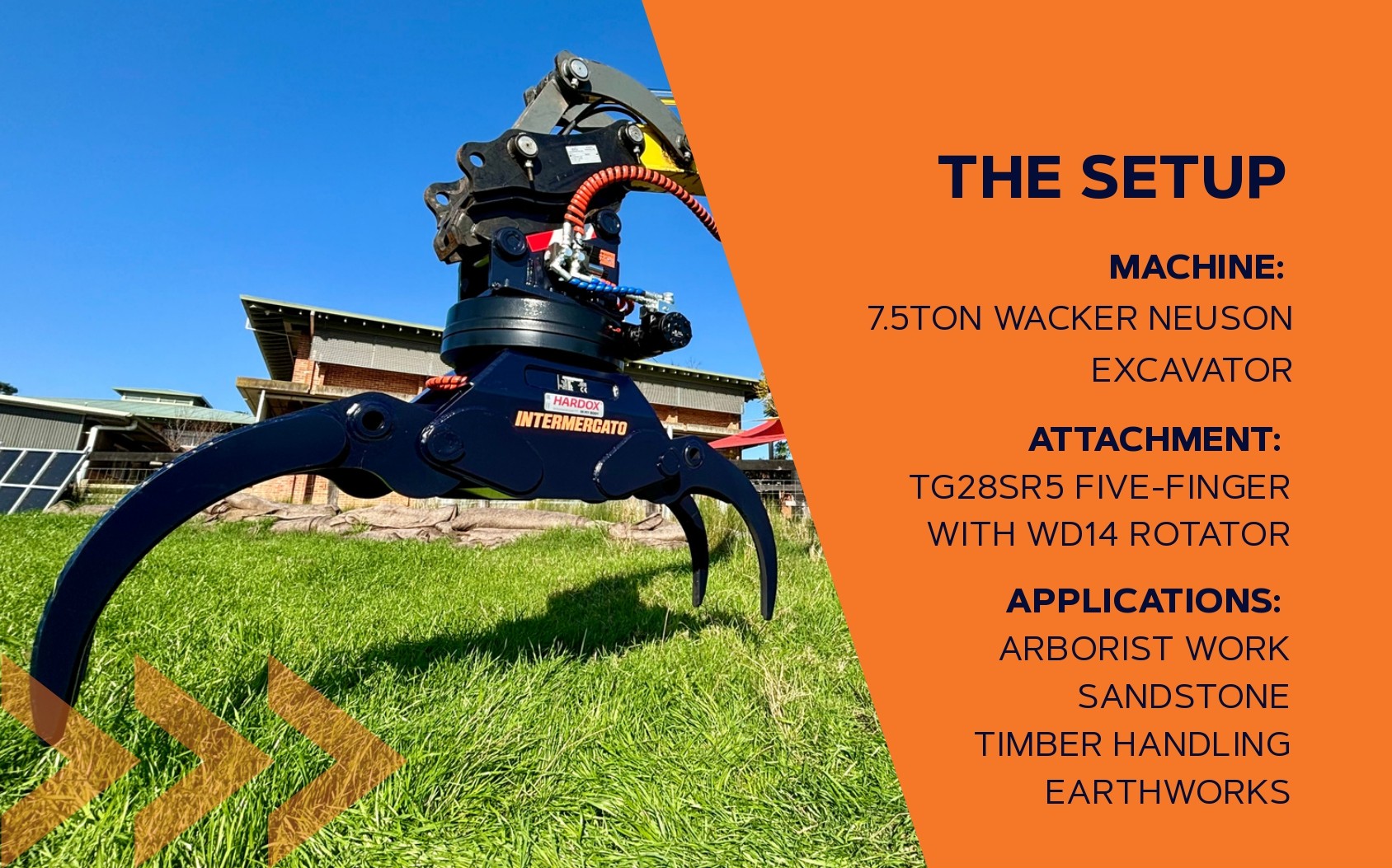 HARDOX
INTERMERCATO

THE SETUP

MACHINE:
7.5TON WACKER NEUSON
EXCAVATOR

ATTACHMENT:
TG28SR5 FIVE-FINGER
WITH WD14 ROTATOR

APPLICATIONS:
ARBORIST WORK
SANDSTONE
TIMBER HANDLING
EARTHWORKS